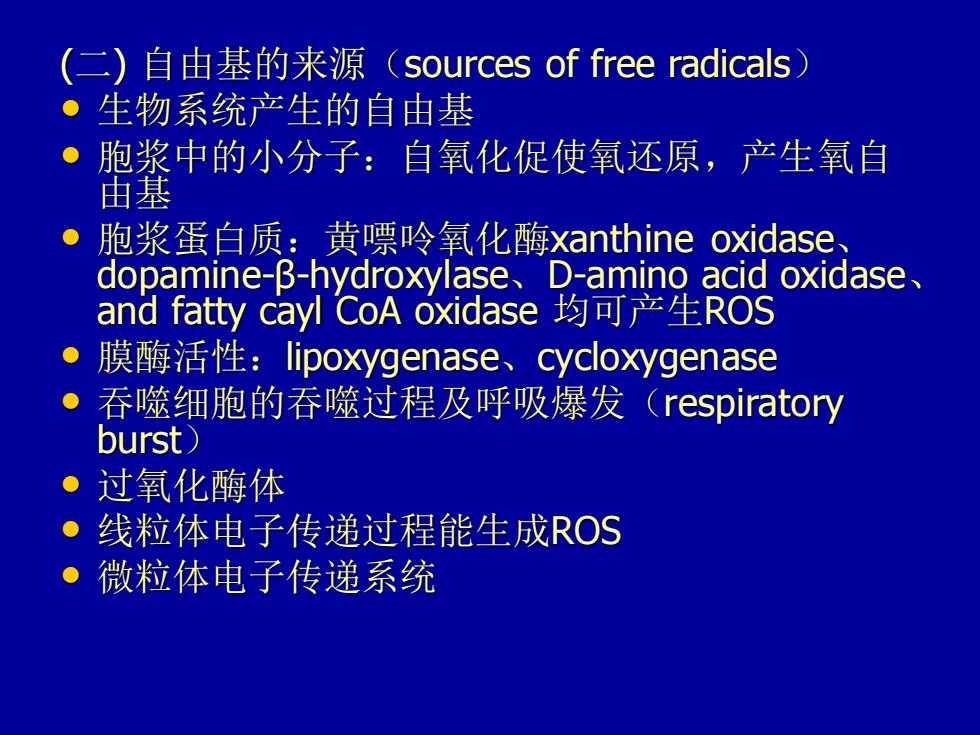 (二) 自由基的来源（sources of free radicals）

• 生物系统产生的自由基
• 胞浆中的小分子：自氧化促使氧还原，产生氧自由基
• 胞浆蛋白质：黄嘌呤氧化酶xanthine oxidase、dopamine-β-hydroxylase、D-amino acid oxidase、and fatty cayl CoA oxidase 均可产生ROS
• 膜酶活性：lipoxygenase、cycloxygenase
• 吞噬细胞的吞噬过程及呼吸爆发（respiratory burst）
• 过氧化酶体
• 线粒体电子传递过程能生成ROS
• 微粒体电子传递系统